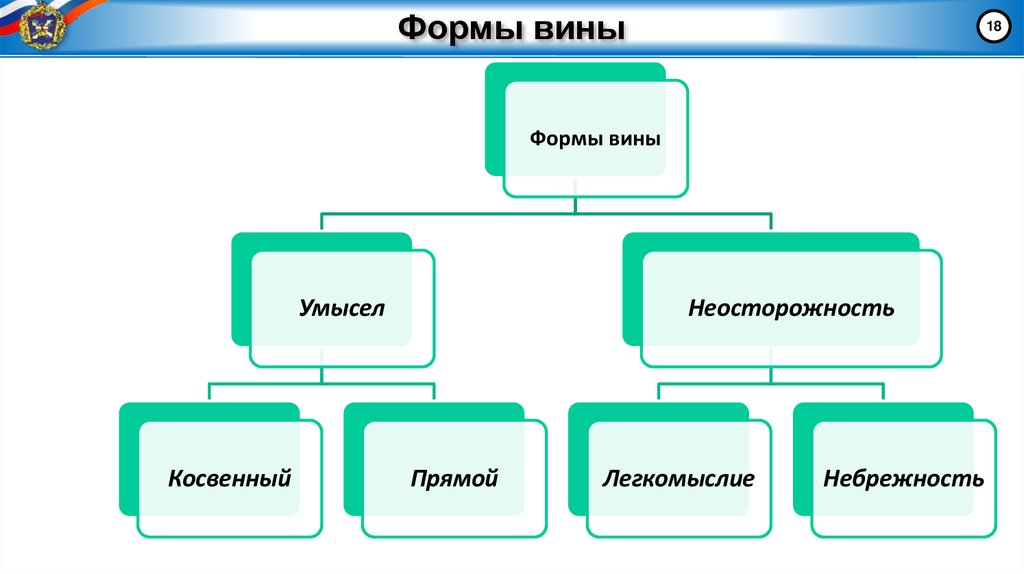 Формы вины

18

Формы вины

Умысел

Неосторожность

Косвенный

Прямой

Легкомыслие

Небрежность